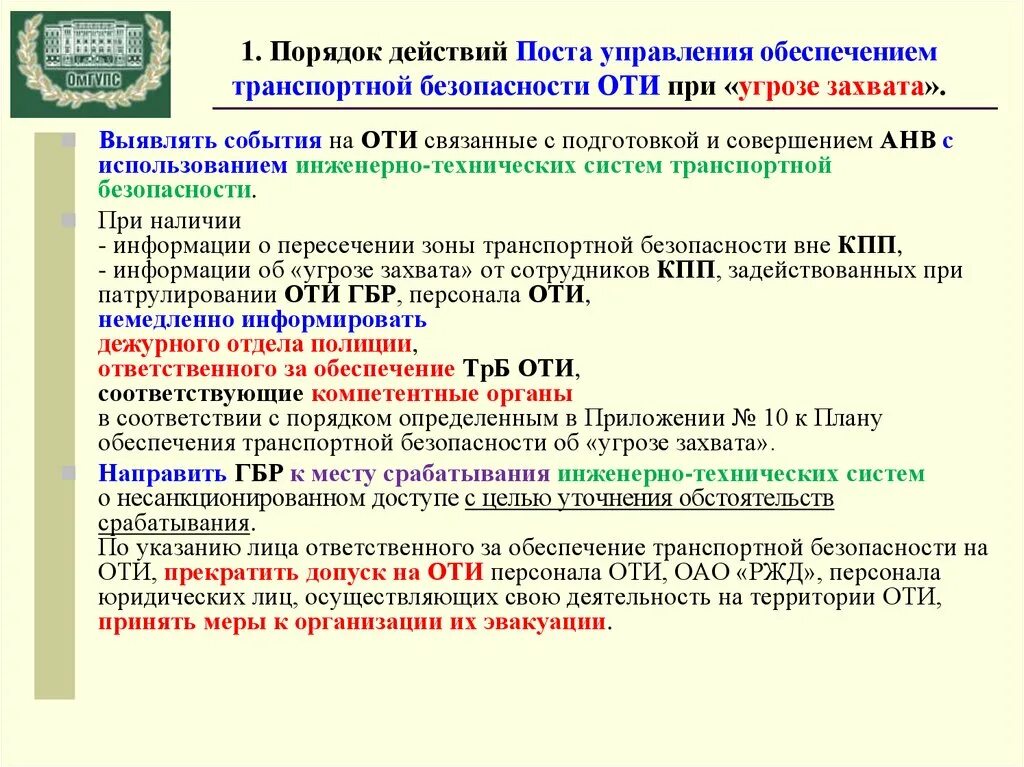 ОмГУПС

1. Порядок действий Поста управления обеспечением транспортной безопасности ОТИ при «угрозе захвата».

Выявлять события на ОТИ связанные с подготовкой и совершением АНВ с использованием инженерно-технических систем транспортной безопасности.

При наличии
- информации о пересечении зоны транспортной безопасности вне КПП,
- информации об «угрозе захвата» от сотрудников КПП, задействованных при патрулировании ОТИ ГБР, персонала ОТИ,
немедленно информировать
дежурного отдела полиции,
ответственного за обеспечение ТрБ ОТИ,
соответствующие компетентные органы
в соответствии с порядком определенным в Приложении № 10 к Плану обеспечения транспортной безопасности об «угрозе захвата».

Направить ГБР к месту срабатывания инженерно-технических систем о несанкционированном доступе с целью уточнения обстоятельств срабатывания.
По указанию лица ответственного за обеспечение транспортной безопасности на ОТИ, прекратить допуск на ОТИ персонала ОТИ, ОАО «РЖД», персонала юридических лиц, осуществляющих свою деятельность на территории ОТИ, принять меры к организации их эвакуации.